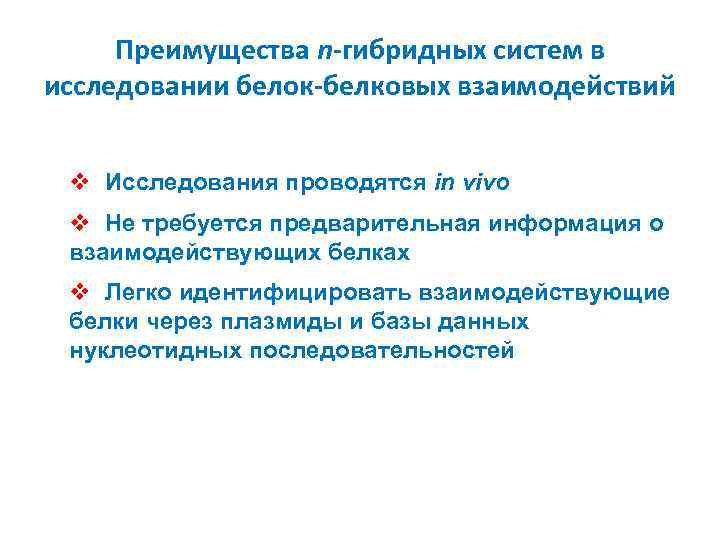 Преимущества n-гибридных систем в исследовании белок-белковых взаимодействий

❖ Исследования проводятся in vivo

❖ Не требуется предварительная информация о взаимодействующих белках

❖ Легко идентифицировать взаимодействующие белки через плазмиды и базы данных нуклеотидных последовательностей